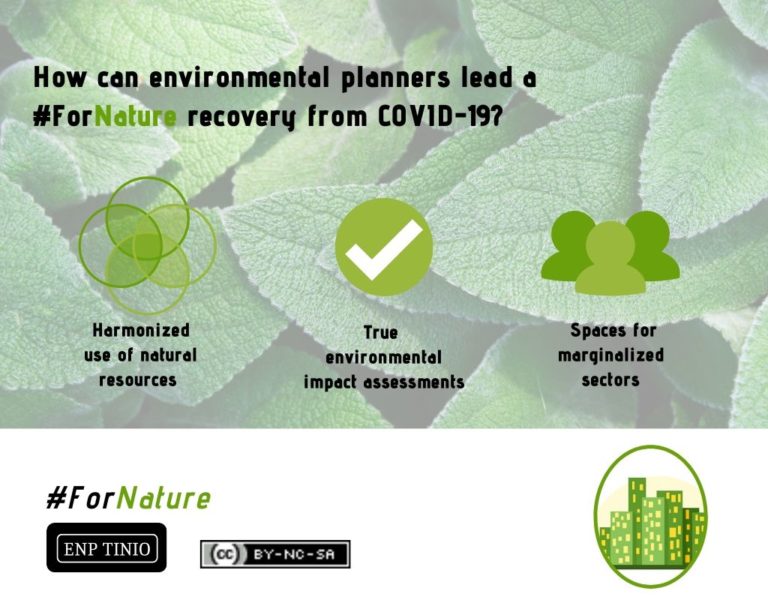 How can environmental planners lead a #ForNature recovery from COVID-19?

Harmonized use of natural resources

True environmental impact assessments

Spaces for marginalized sectors

#ForNature

ENP TINIO

(cc) BY-NC-SA